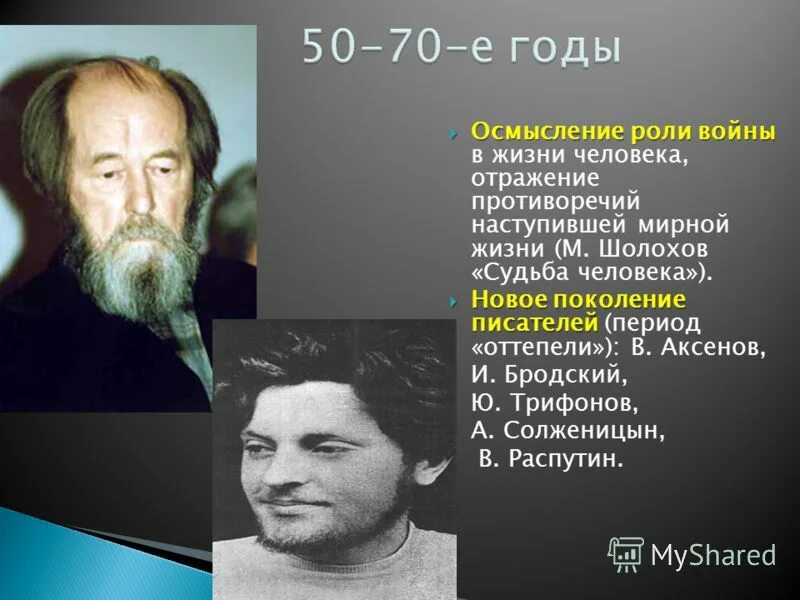 50-70-е годы

Осмысление роли войны в жизни человека, отражение противоречий наступившей мирной жизни (М. Шолохов «Судьба человека»).

Новое поколение писателей (период «оттепели»): В. Аксенов,
И. Бродский,
Ю. Трифонов,
А. Солженицын,
В. Распутин.

MyShared